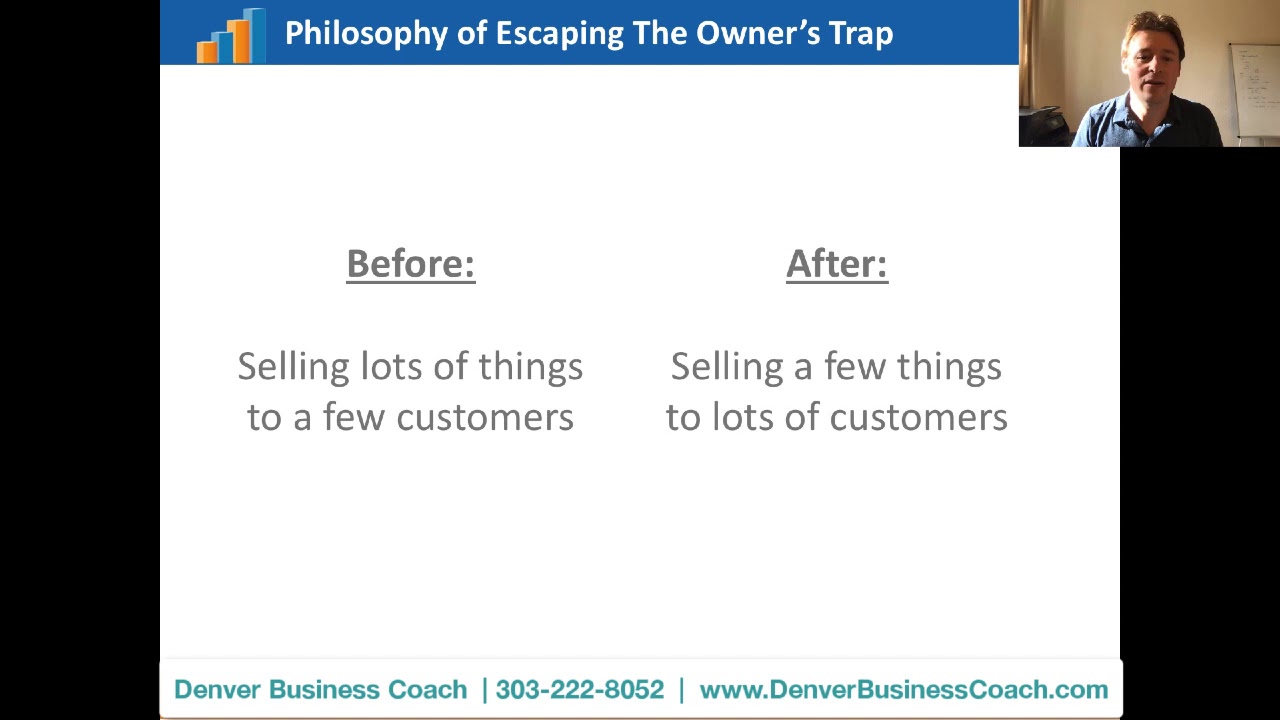 Philosophy of Escaping The Owner's Trap

Before:

Selling lots of things to a few customers

After:

Selling a few things to lots of customers

Denver Business Coach | 303-222-8052 | www.DenverBusinessCoach.com